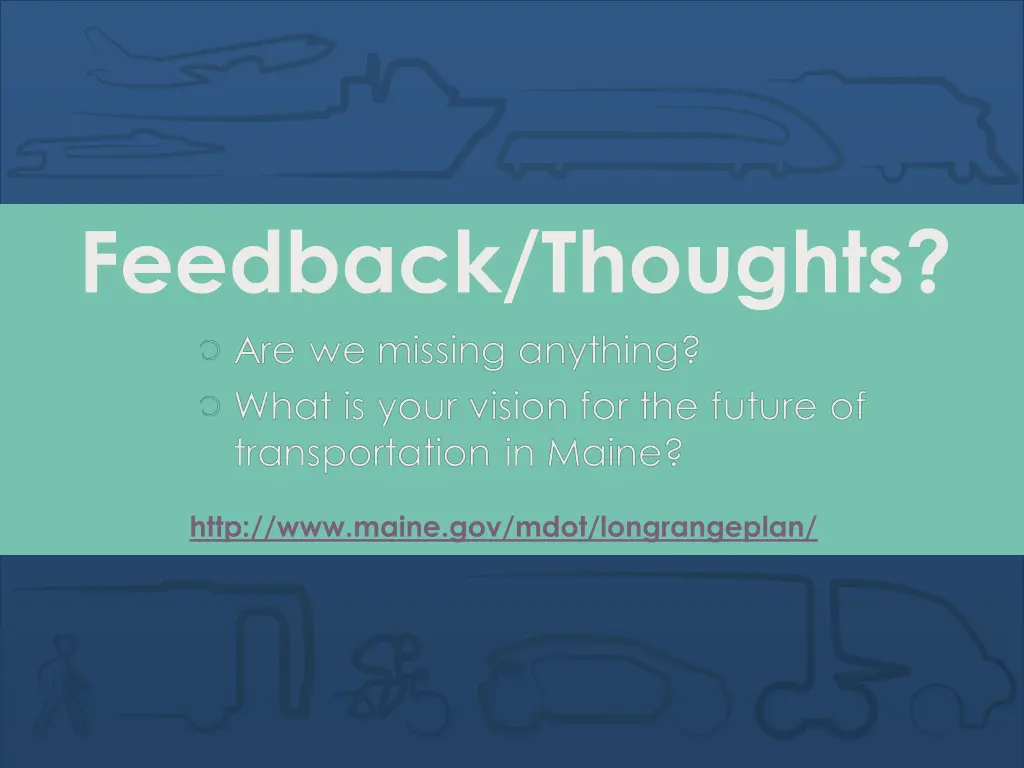 Feedback/Thoughts?

Are we missing anything?

What is your vision for the future of transportation in Maine?

http://www.maine.gov/mdot/longrangeplan/